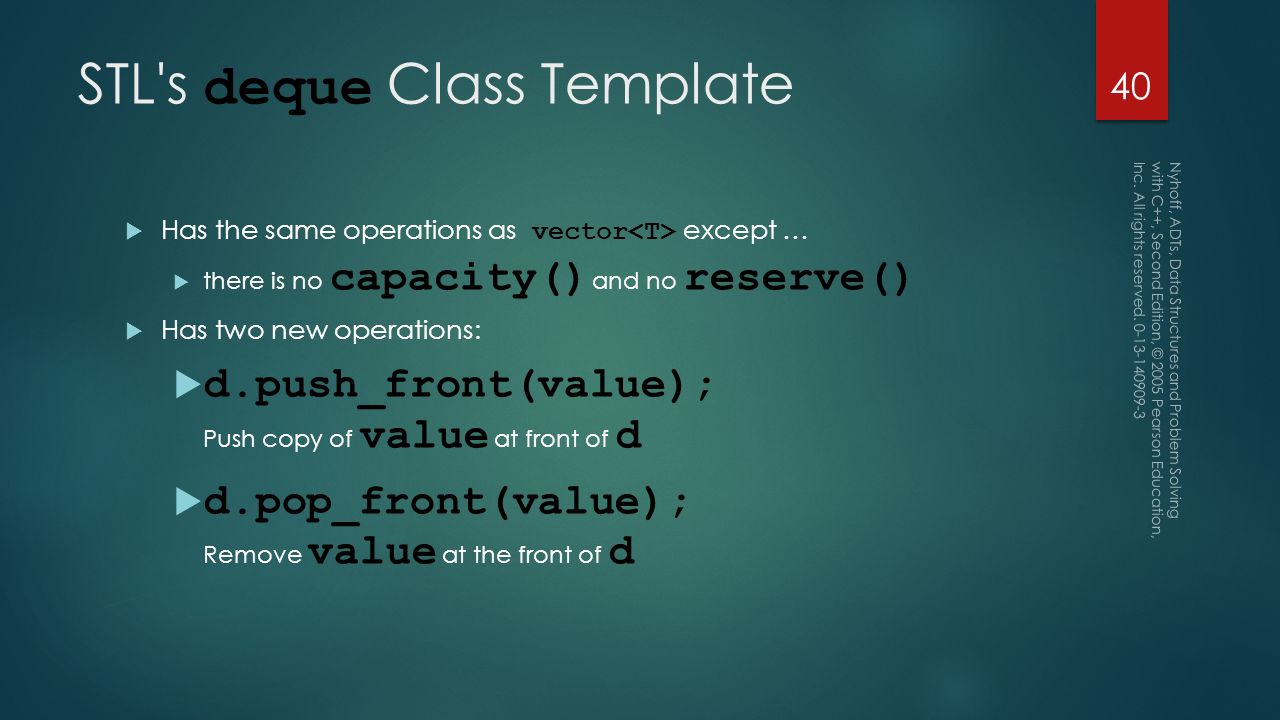 STL's deque Class Template

40

Has the same operations as vector<T> except …

there is no capacity() and no reserve()

Has two new operations:

d.push_front(value);
Push copy of value at front of d

d.pop_front(value);
Remove value at the front of d

Nyhoff, ADTs, Data Structures and Problem Solving with C++, Second Edition, © 2005 Pearson Education, Inc. All rights reserved. 0-13-140909-3